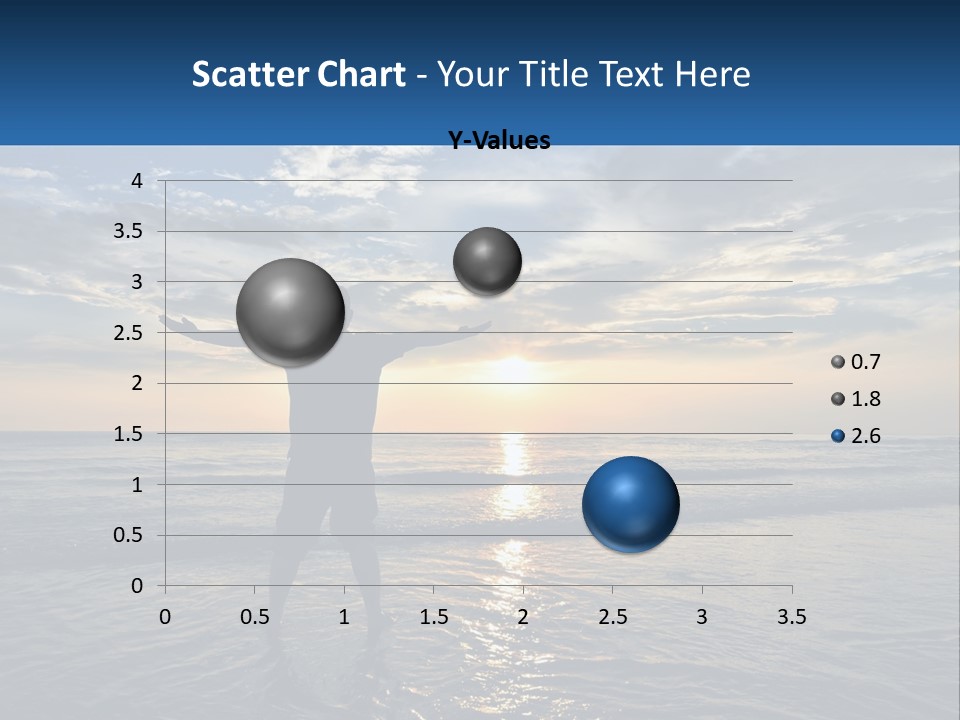 Scatter Chart - Your Title Text Here

Y-Values

4
3.5
3
2.5
2
1.5
1
0.5
0

0 0.5 1 1.5 2 2.5 3 3.5

0.7
1.8
2.6